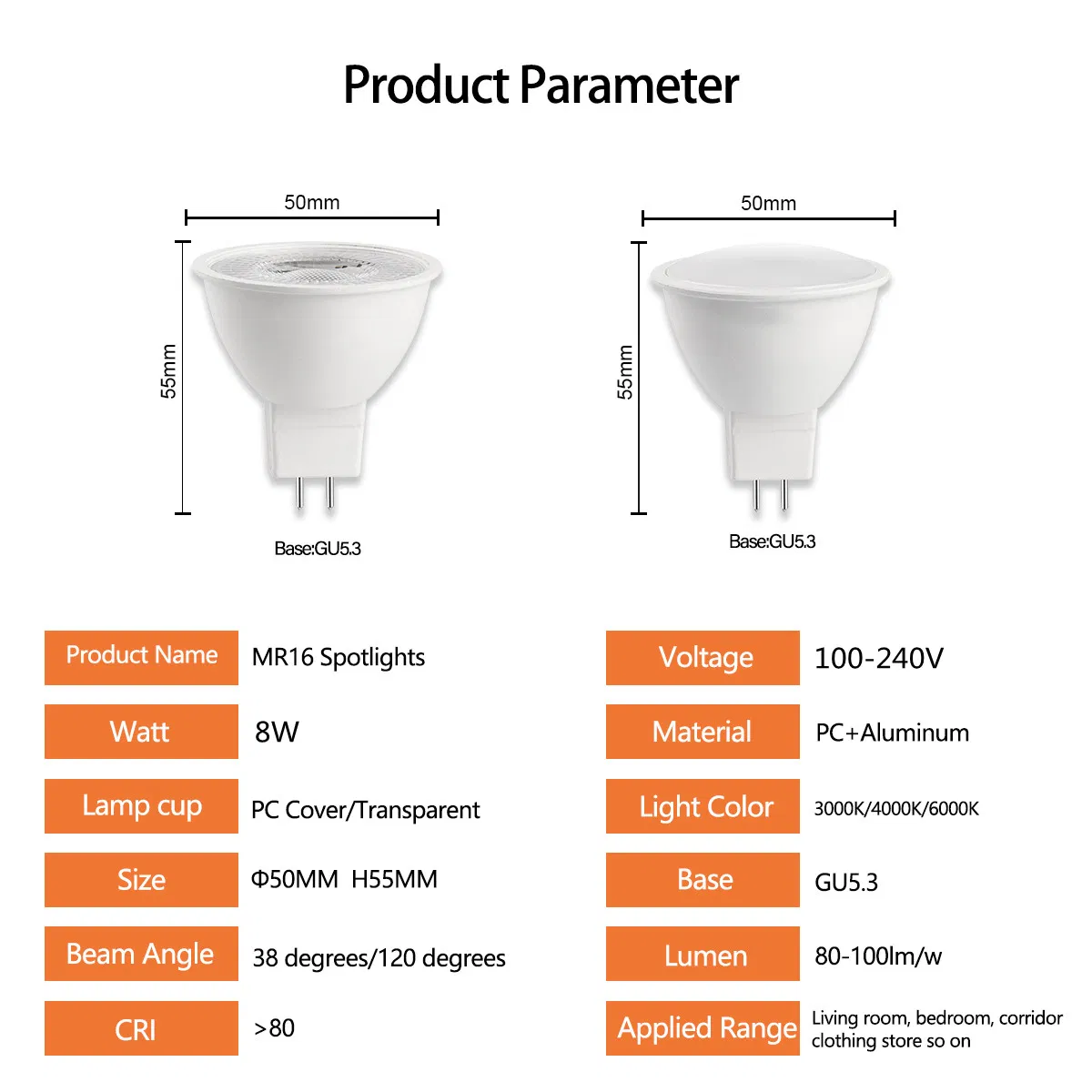 Product Parameter

50mm
55mm
Base:GU5.3

50mm
55mm
Base:GU5.3

| Product Name | MR16 Spotlights |
|---|---|
| Watt | 8W |
| Lamp cup | PC Cover/Transparent |
| Size | Φ50MM H55MM |
| Beam Angle | 38 degrees/120 degrees |
| CRI | >80 |

| Voltage | 100-240V |
|---|---|
| Material | PC+Aluminum |
| Light Color | 3000K/4000K/6000K |
| Base | GU5.3 |
| Lumen | 80-100lm/w |
| Applied Range | Living room, bedroom, corridor clothing store so on |